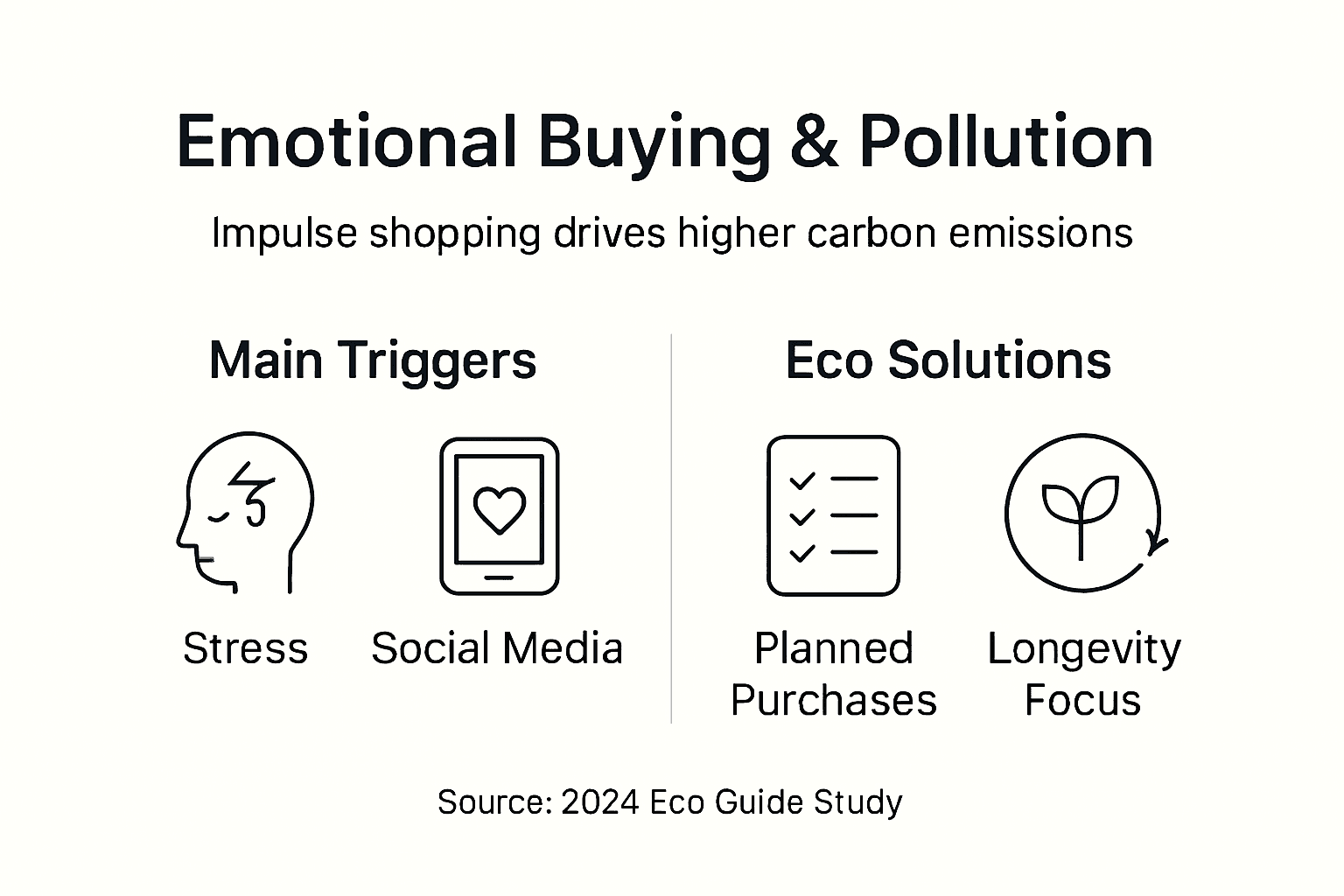 Emotional Buying & Pollution

Impulse shopping drives higher carbon emissions

Main Triggers

Stress

Social Media

Eco Solutions

Planned Purchases

Longevity Focus

Source: 2024 Eco Guide Study